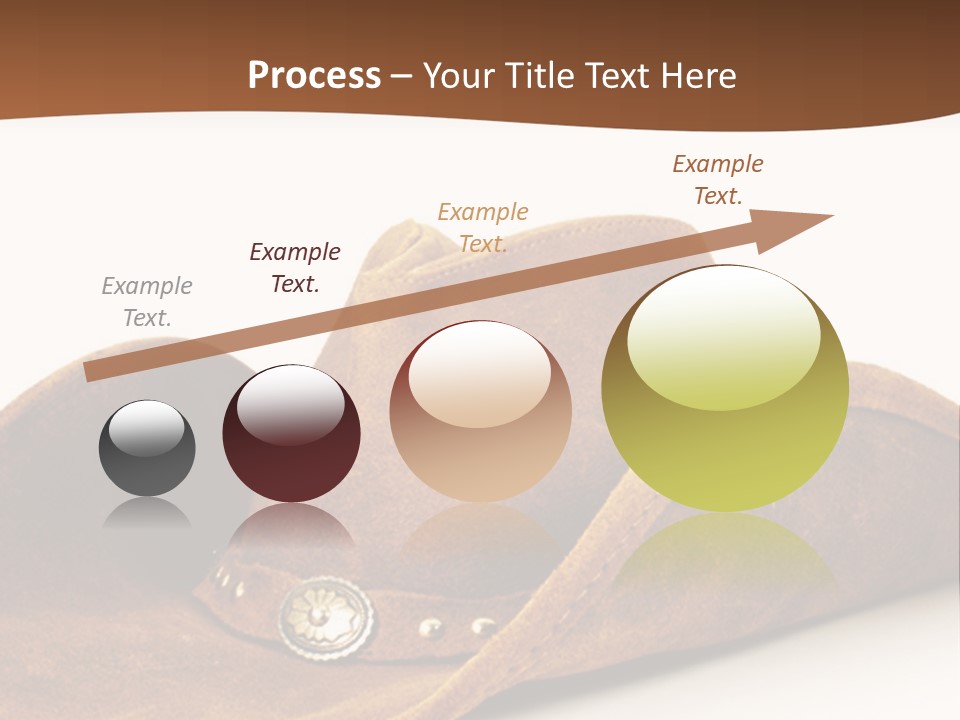 Process – Your Title Text Here

Example Text.

Example Text.

Example Text.

Example Text.